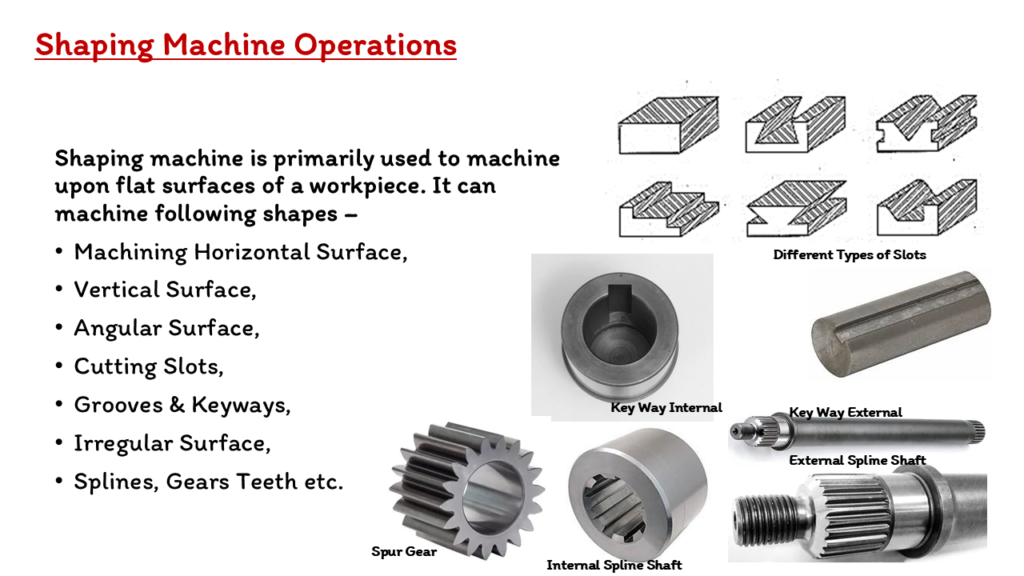 Shaping Machine Operations

Shaping machine is primarily used to machine upon flat surfaces of a workpiece. It can machine following shapes –

• Machining Horizontal Surface,
• Vertical Surface,
• Angular Surface,
• Cutting Slots,
• Grooves & Keyways,
• Irregular Surface,
• Splines, Gears Teeth etc.

Different Types of Slots

Key Way Internal

Key Way External

External Spline Shaft

Spur Gear

Internal Spline Shaft